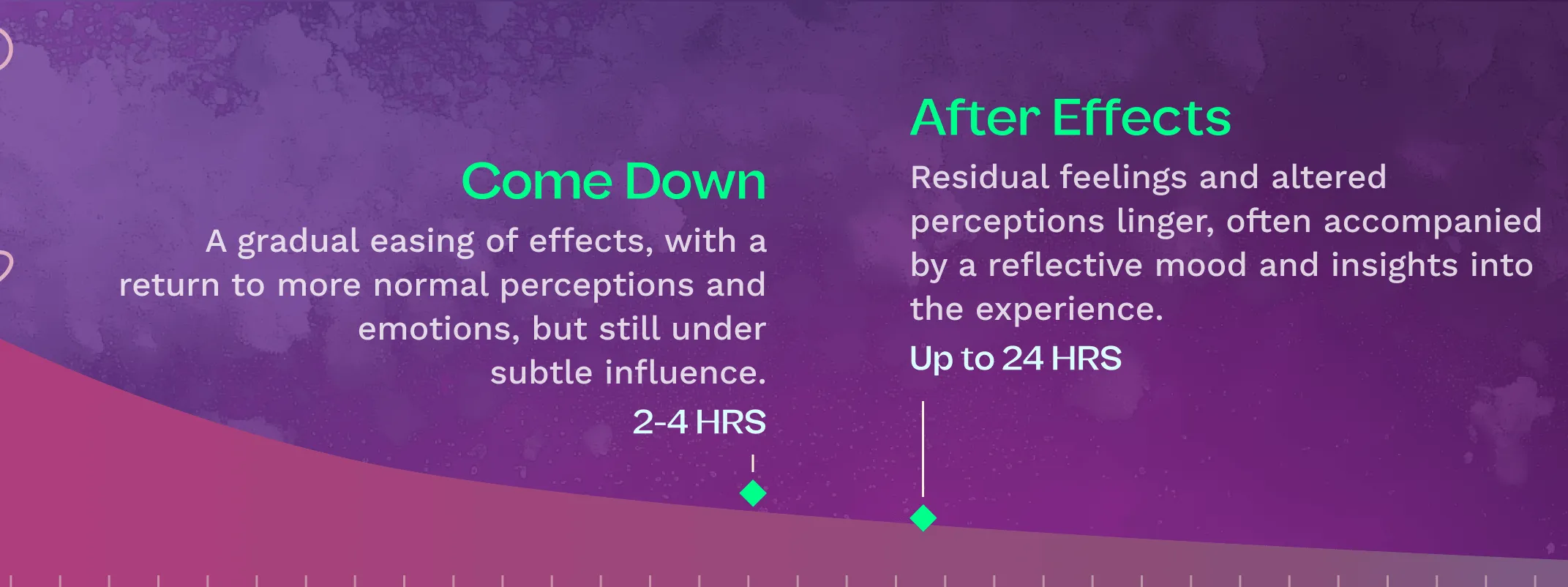 Come Down

A gradual easing of effects, with a return to more normal perceptions and emotions, but still under subtle influence.

2-4 HRS

After Effects

Residual feelings and altered perceptions linger, often accompanied by a reflective mood and insights into the experience.

Up to 24 HRS